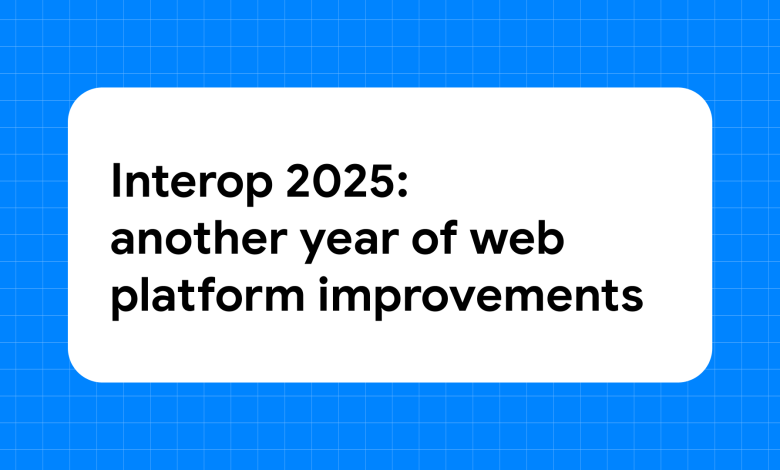 Interop 2025:
another year of web platform improvements